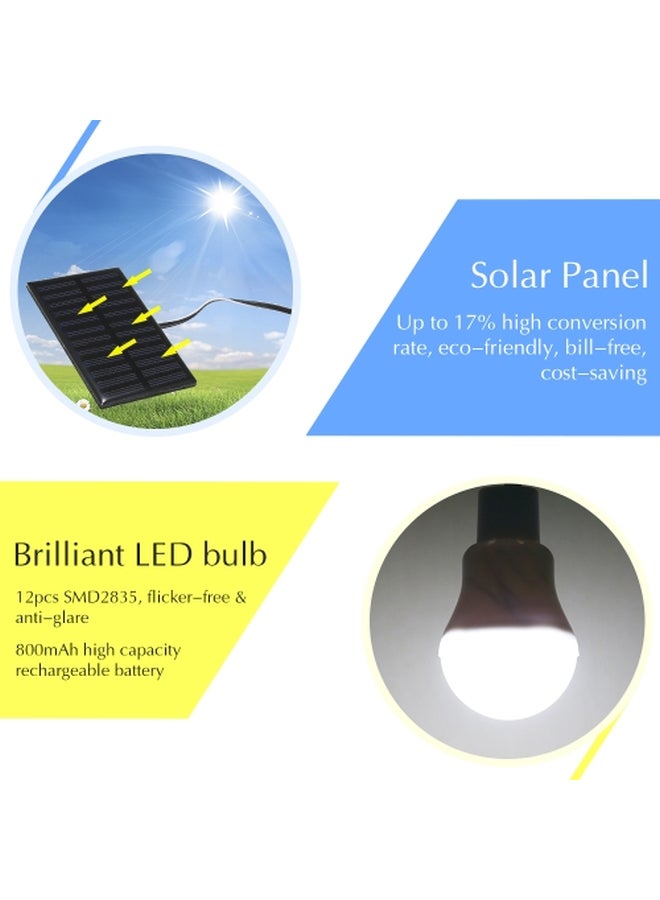 Solar Panel

Up to 17% high conversion rate, eco–friendly, bill–free, cost–saving

Brilliant LED bulb

12pcs SMD2835, flicker–free & anti–glare

800mAh high capacity rechargeable battery